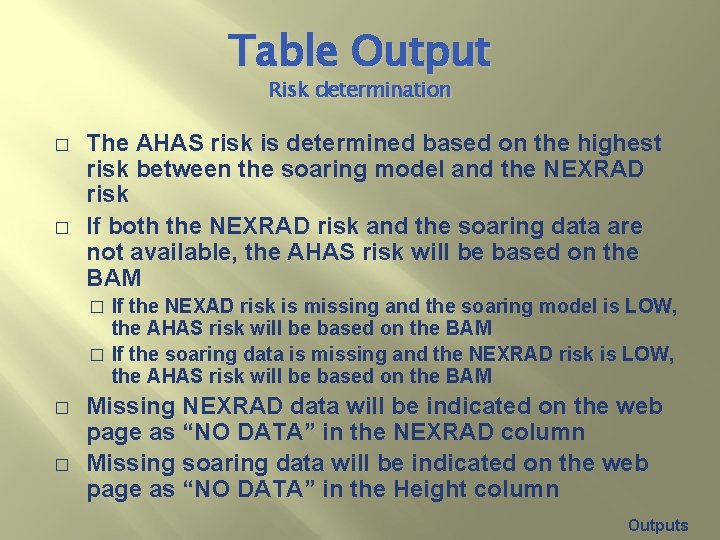 Table Output
Risk determination

□ The AHAS risk is determined based on the highest risk between the soaring model and the NEXRAD risk

□ If both the NEXRAD risk and the soaring data are not available, the AHAS risk will be based on the BAM

□ If the NEXAD risk is missing and the soaring model is LOW, the AHAS risk will be based on the BAM

□ If the soaring data is missing and the NEXRAD risk is LOW, the AHAS risk will be based on the BAM

□ Missing NEXRAD data will be indicated on the web page as “NO DATA” in the NEXRAD column

□ Missing soaring data will be indicated on the web page as “NO DATA” in the Height column

Outputs